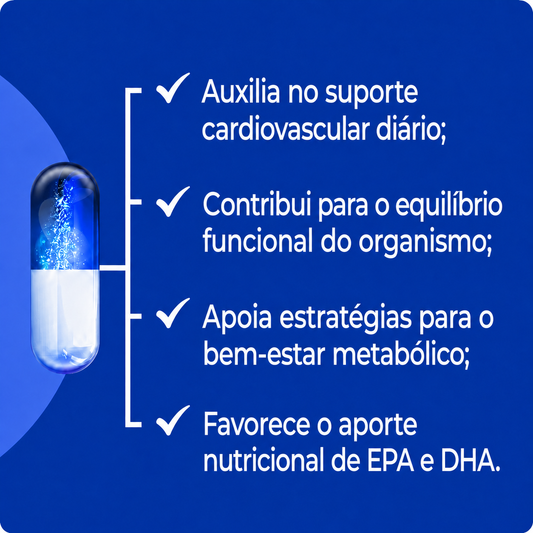 ✓ Auxilia no suporte cardiovascular diário;

✓ Contribui para o equilíbrio funcional do organismo;

✓ Apoia estratégias para o bem-estar metabólico;

✓ Favorece o aporte nutricional de EPA e DHA.